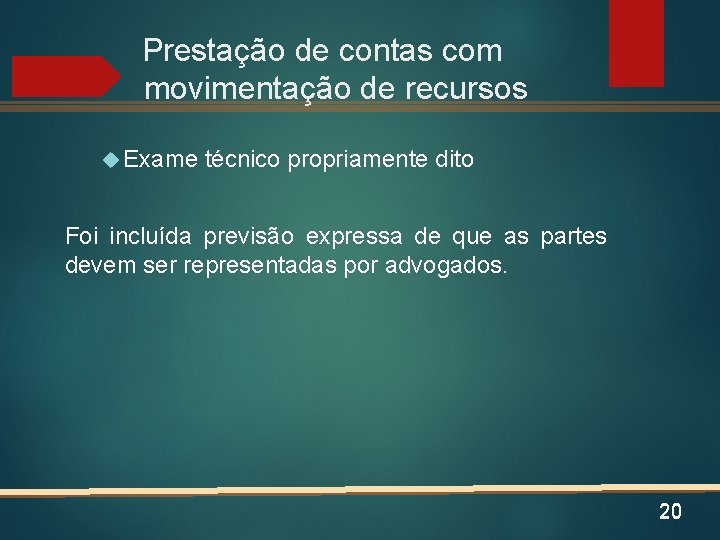 Prestação de contas com movimentação de recursos

Exame técnico propriamente dito

Foi incluída previsão expressa de que as partes devem ser representadas por advogados.

20